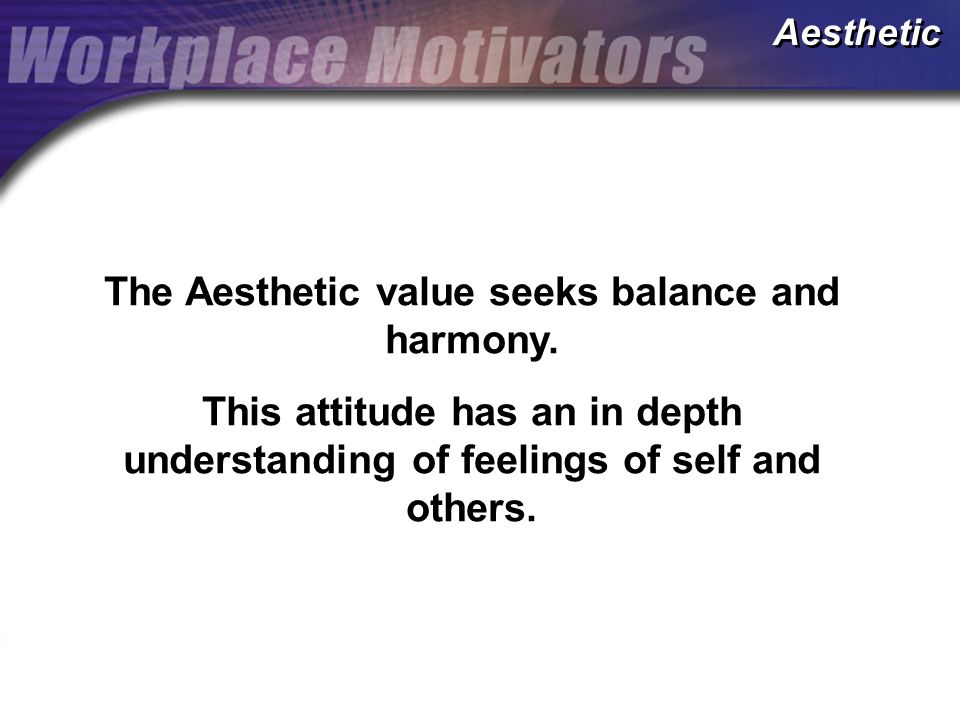 Workplace Motivators

Aesthetic

The Aesthetic value seeks balance and harmony.

This attitude has an in depth understanding of feelings of self and others.